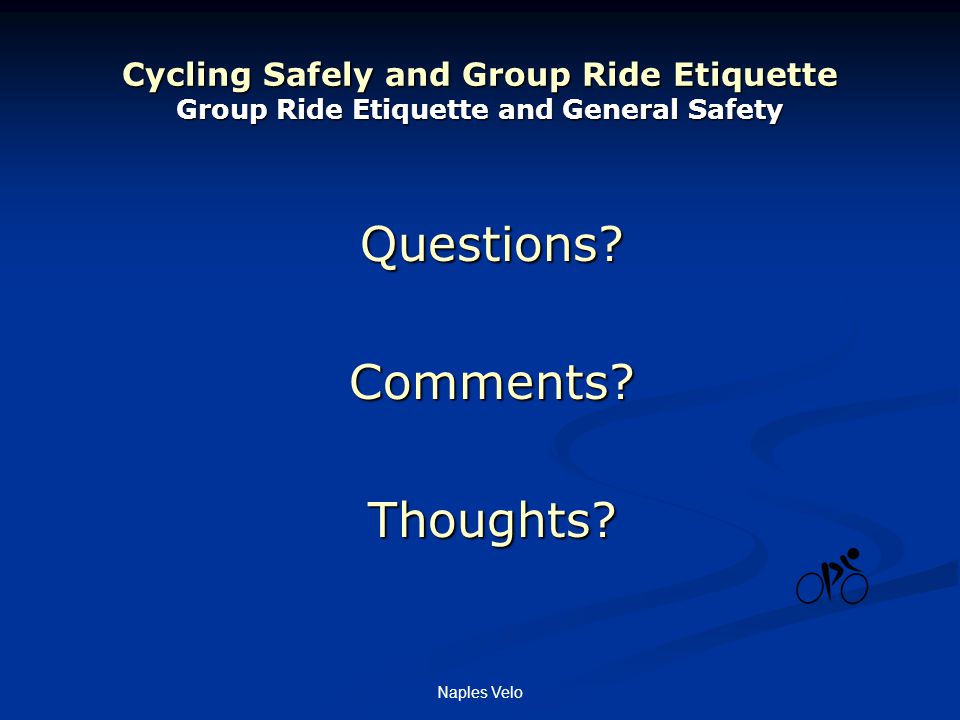 Cycling Safely and Group Ride Etiquette
Group Ride Etiquette and General Safety

Questions?

Comments?

Thoughts?

Naples Velo